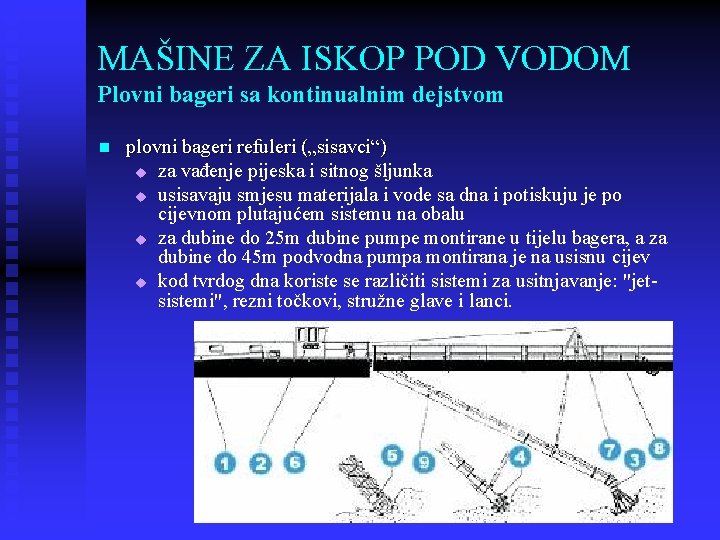 MAŠINE ZA ISKOP POD VODOM
Plovni bageri sa kontinualnim dejstvom

plovni bageri refuleri („sisavci“)
za vađenje pijeska i sitnog šljunka
usisavaju smjesu materijala i vode sa dna i potiskuju je po cijevnom plutajućem sistemu na obalu
za dubine do 25m dubine pumpe montirane u tijelu bagera, a za dubine do 45m podvodna pumpa montirana je na usisnu cijev
kod tvrdog dna koriste se različiti sistemi za usitnjavanje: "jet-sistemi", rezni točkovi, stružne glave i lanci.

1 2 6 5 9 4 7 3 8